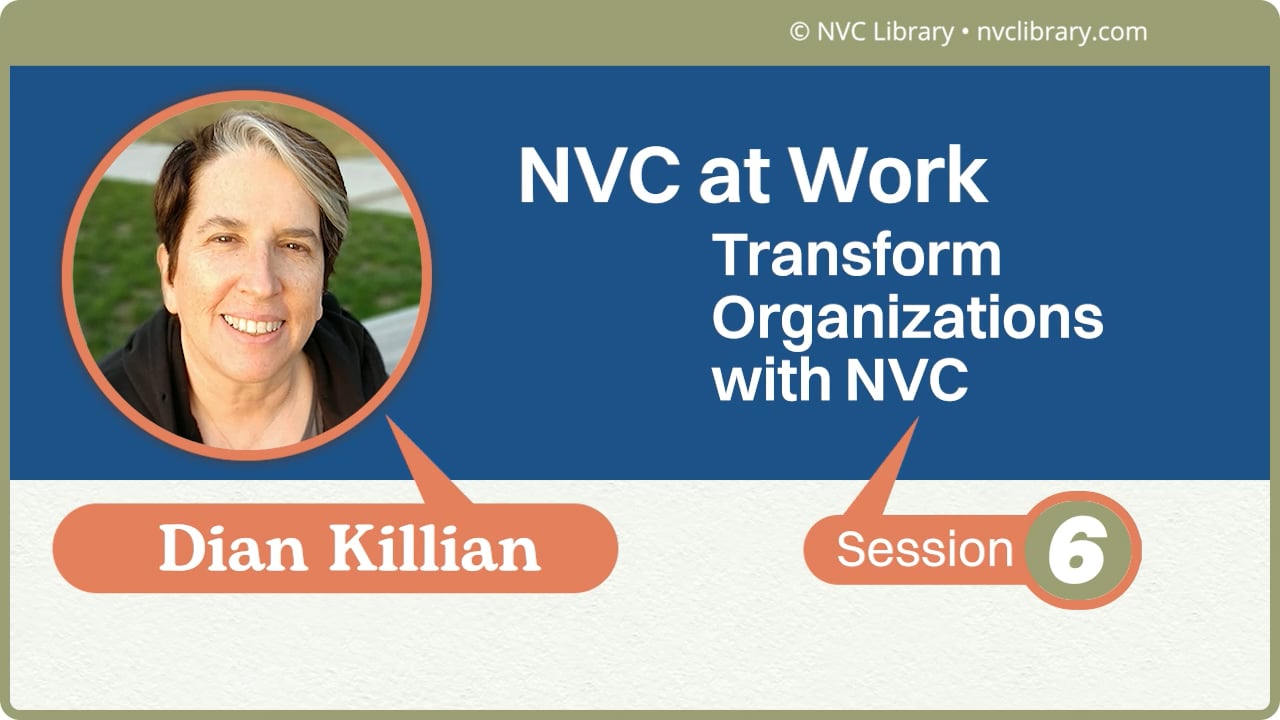 © NVC Library • nvclibrary.com

NVC at Work

Transform Organizations with NVC

Dian Killian

Session 6